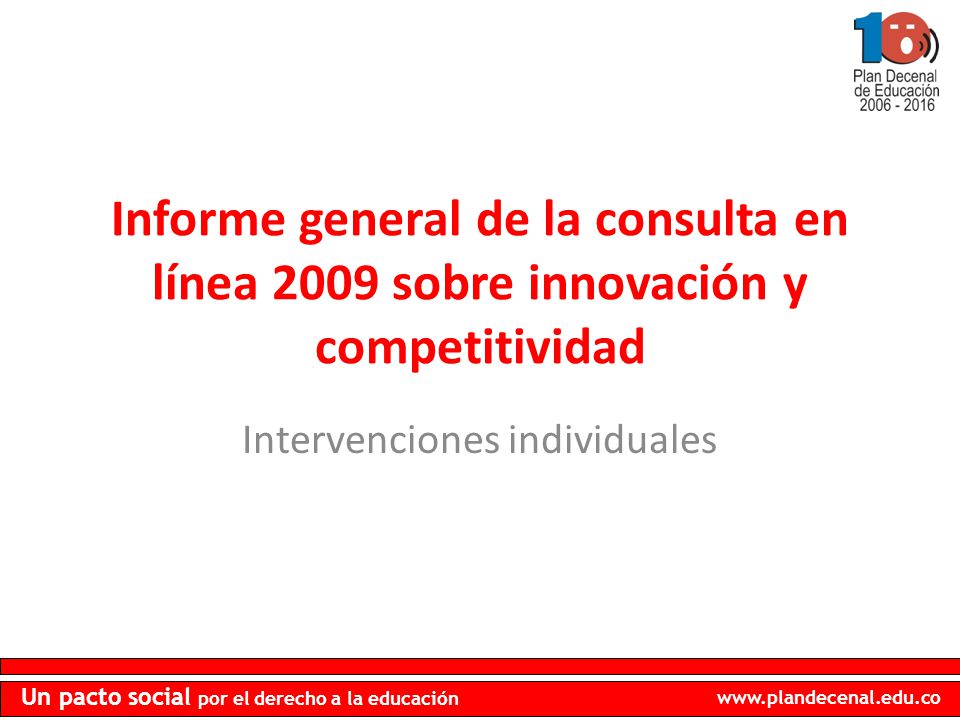 10
Plan Decenal de Educación 2006 - 2016

Informe general de la consulta en línea 2009 sobre innovación y competitividad

Intervenciones individuales

Un pacto social por el derecho a la educación

www.plandecenal.edu.co